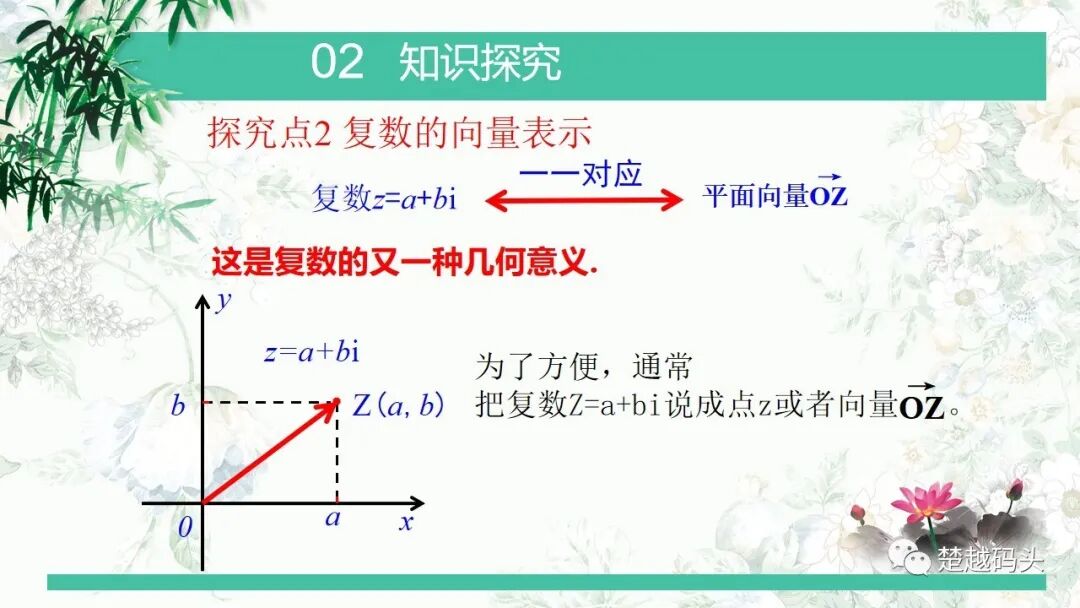 02 知识探究

探究点2 复数的向量表示

复数$z=a+bi$ 一一对应 平面向量$\overrightarrow{OZ}$

这是复数的又一种几何意义.

$y$

$z=a+bi$

$b$ $Z(a, b)$

$0$ $a$ $x$

为了方便，通常
把复数Z=a+bi说成点z或者向量$\overrightarrow{OZ}$。

楚越码头